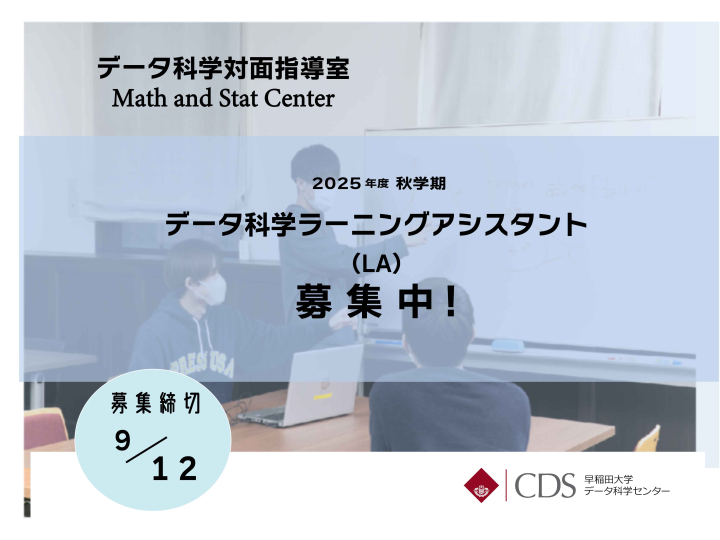 データ科学対面指導室
Math and Stat Center

2025年度 秋学期

データ科学ラーニングアシスタント
（LA）
募集中！

募集締切
9/12

CDS
早稲田大学
データ科学センター